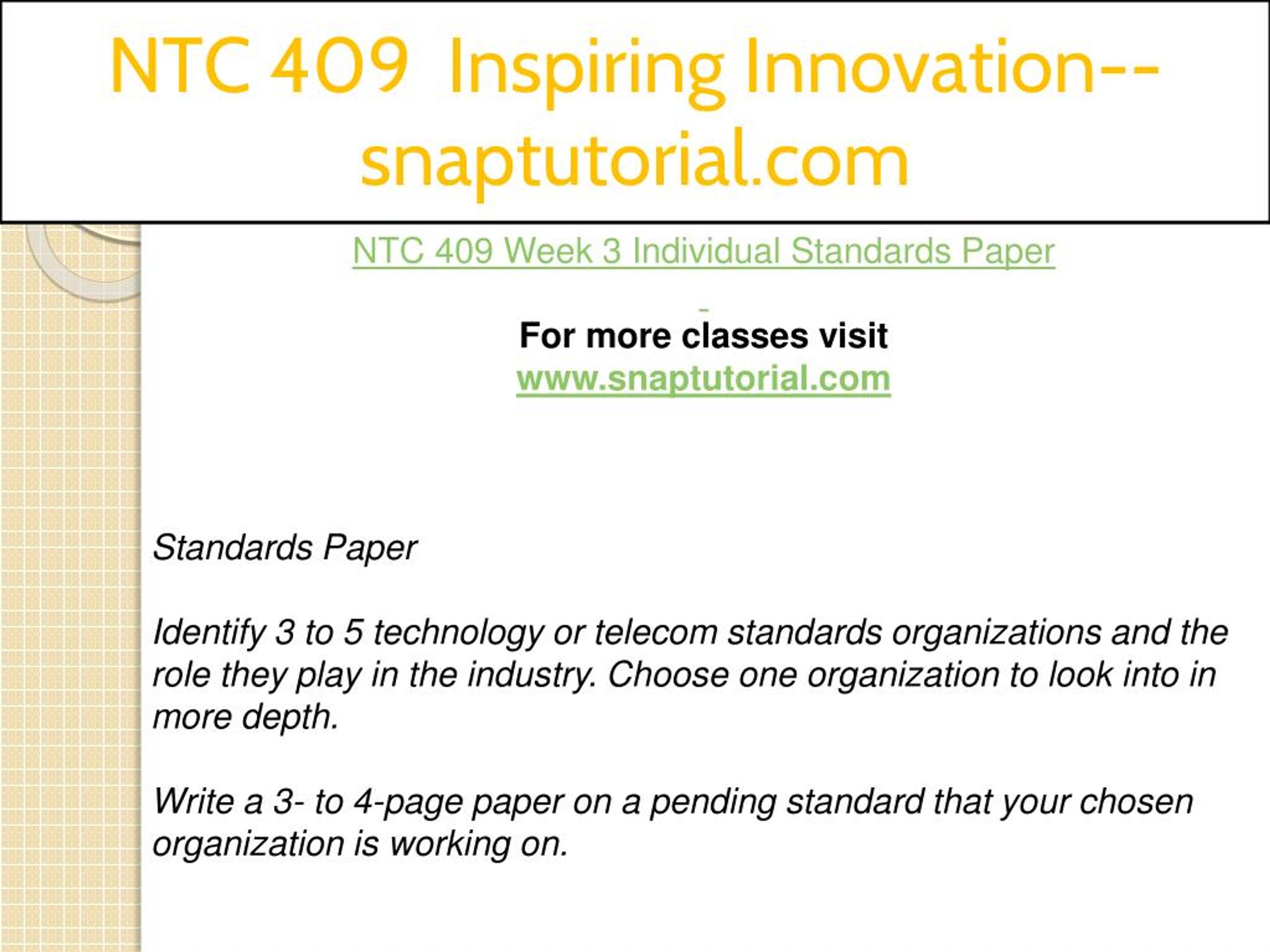 NTC 409 Inspiring Innovation--snaptutorial.com

NTC 409 Week 3 Individual Standards Paper

For more classes visit
www.snaptutorial.com

Standards Paper

Identify 3 to 5 technology or telecom standards organizations and the role they play in the industry. Choose one organization to look into in more depth.

Write a 3- to 4-page paper on a pending standard that your chosen organization is working on.